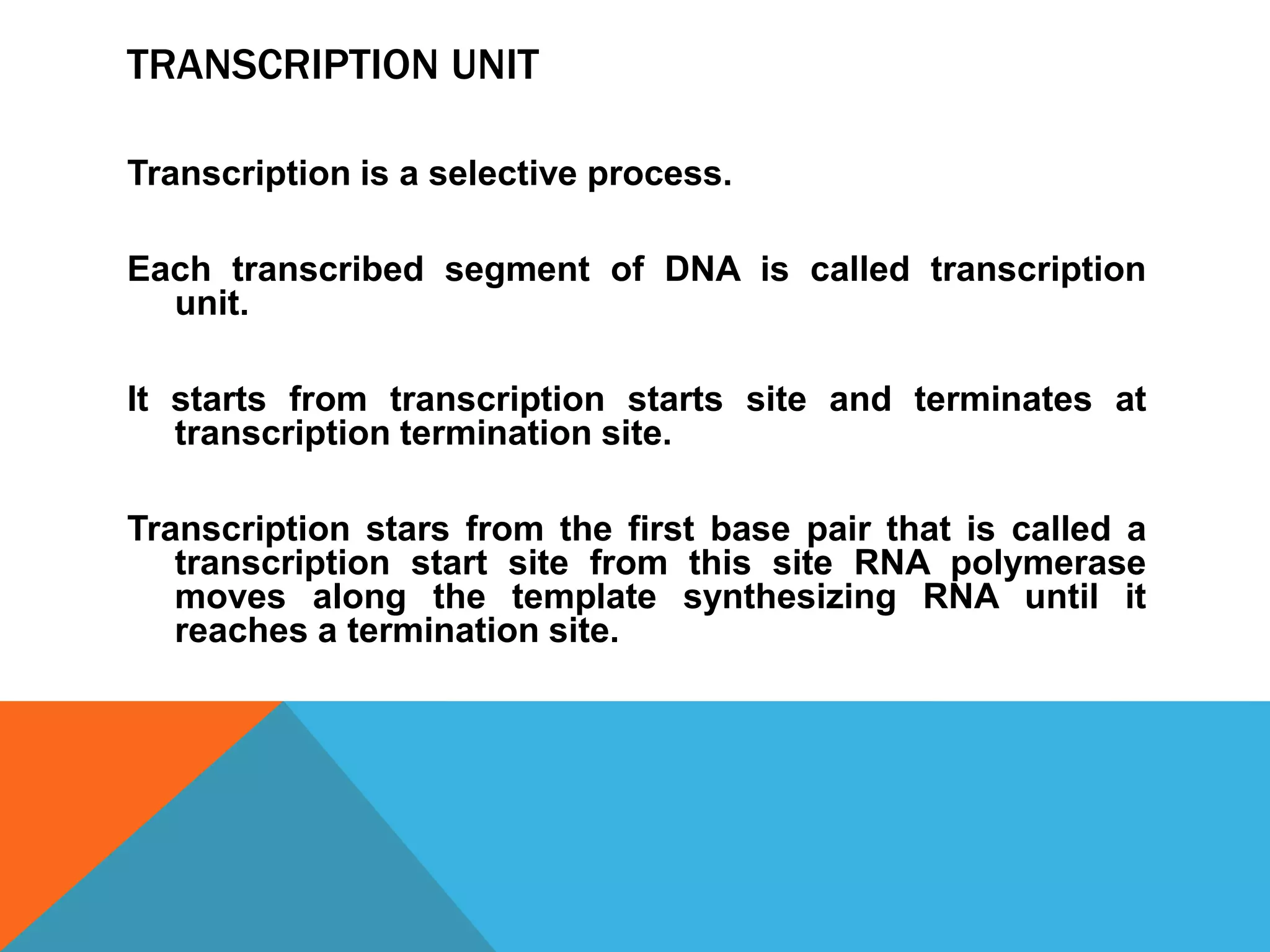 TRANSCRIPTION UNIT

Transcription is a selective process.

Each transcribed segment of DNA is called transcription unit.

It starts from transcription starts site and terminates at transcription termination site.

Transcription stars from the first base pair that is called a transcription start site from this site RNA polymerase moves along the template synthesizing RNA until it reaches a termination site.